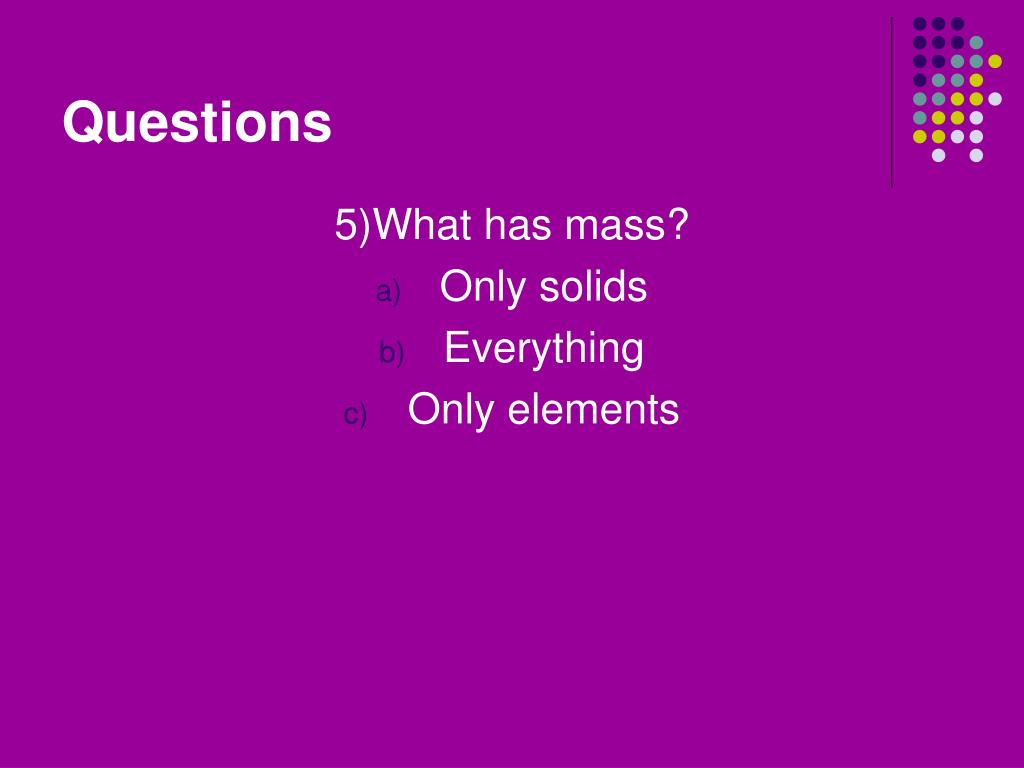 Questions

5)What has mass?

a) Only solids

b) Everything

c) Only elements